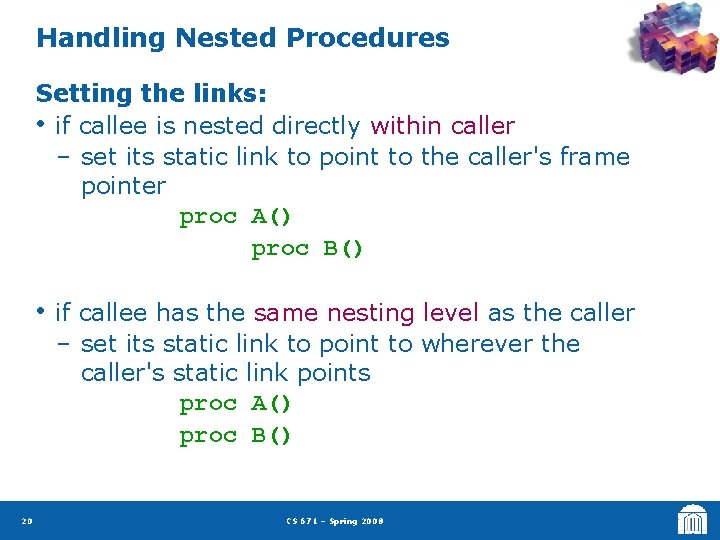 Handling Nested Procedures

Setting the links:
• if callee is nested directly within caller
– set its static link to point to the caller's frame pointer

proc A()
proc B()

• if callee has the same nesting level as the caller
– set its static link to point to wherever the caller's static link points

proc A()
proc B()

20

CS 671 – Spring 2008